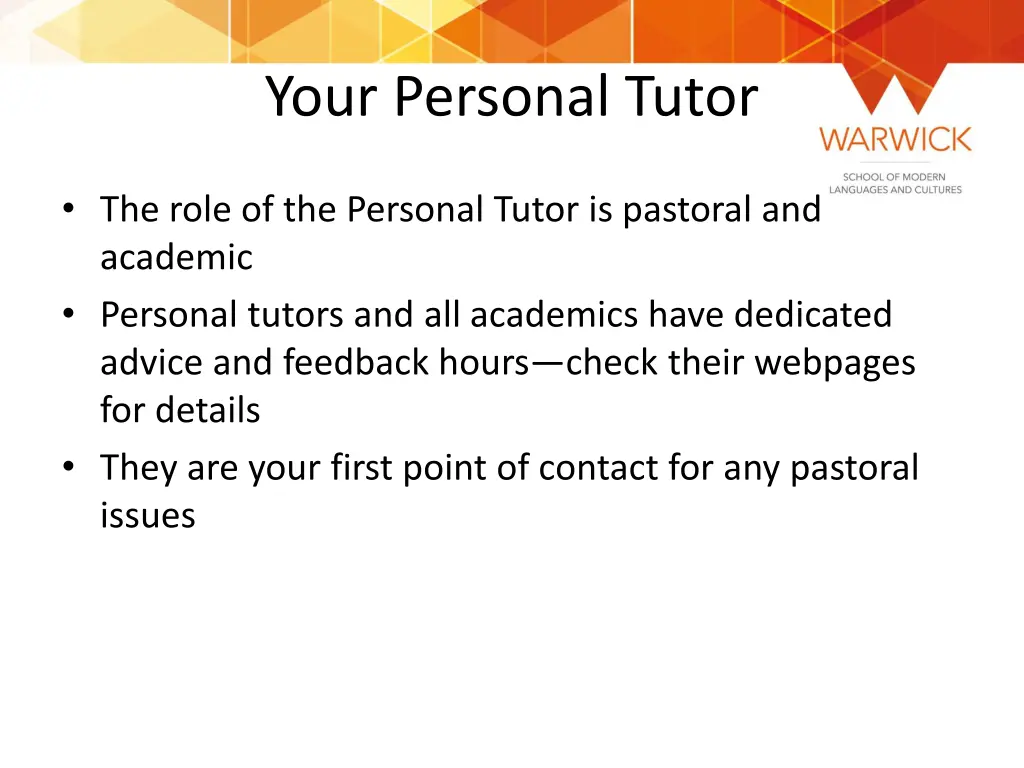 Your Personal Tutor

WARWICK
SCHOOL OF MODERN LANGUAGES AND CULTURES

• The role of the Personal Tutor is pastoral and academic
• Personal tutors and all academics have dedicated advice and feedback hours—check their webpages for details
• They are your first point of contact for any pastoral issues